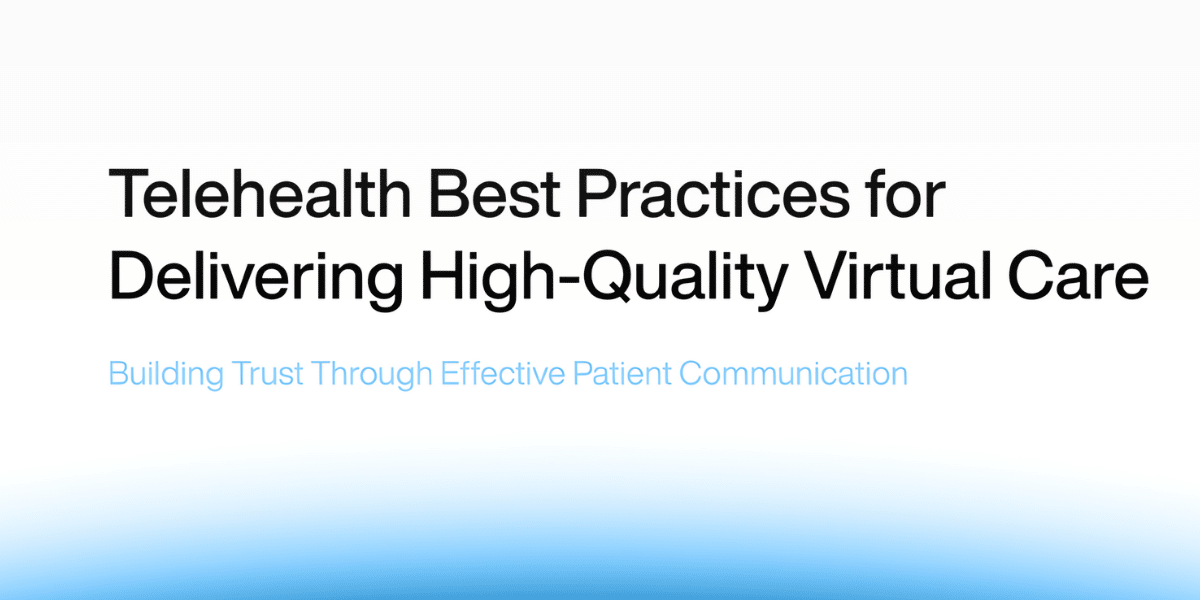 Telehealth Best Practices for Delivering High-Quality Virtual Care

Building Trust Through Effective Patient Communication